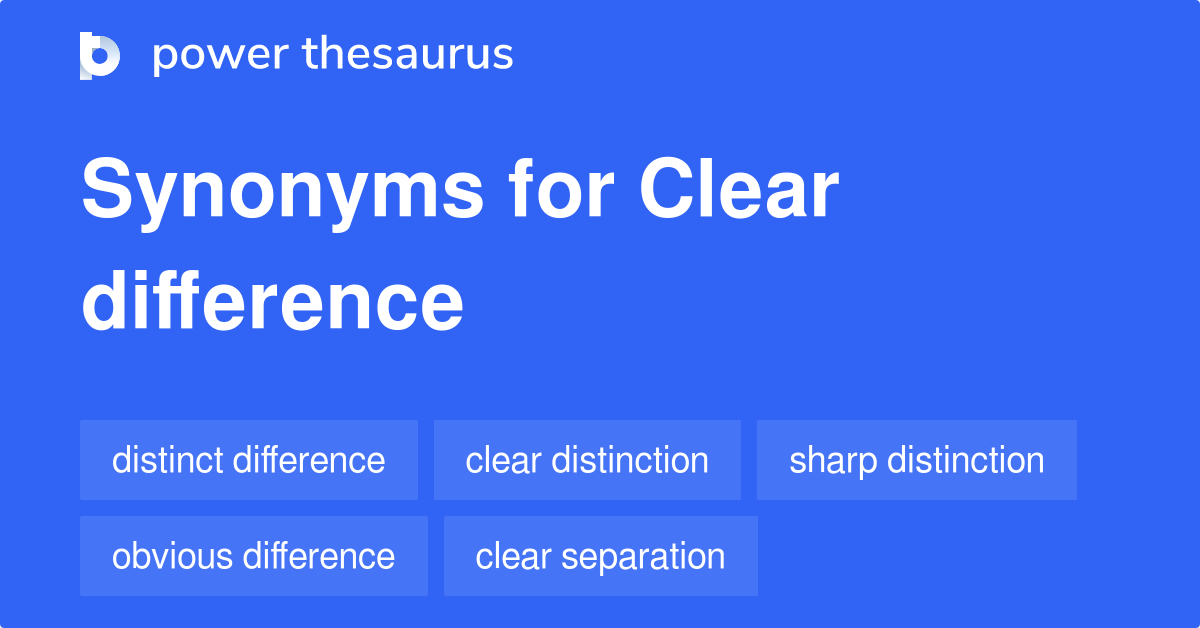 power thesaurus

Synonyms for Clear difference

distinct difference
clear distinction
sharp distinction
obvious difference
clear separation